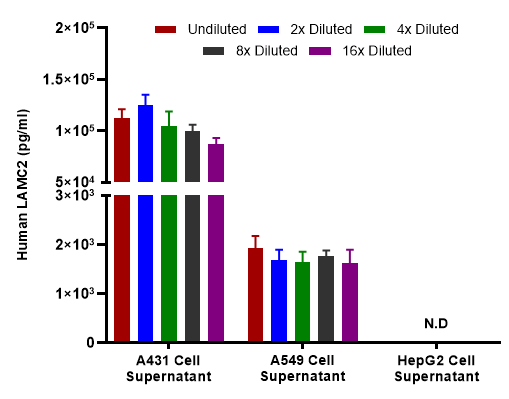 Undiluted
2x Diluted
4x Diluted
8x Diluted
16x Diluted

Human LAMC2 (pg/ml)

$2\times10^5$
$1.5\times10^5$
$1\times10^5$
$5\times10^4$
$3\times10^3$
$2\times10^3$
$1\times10^3$
0

N.D

A431 Cell Supernatant
A549 Cell Supernatant
HepG2 Cell Supernatant